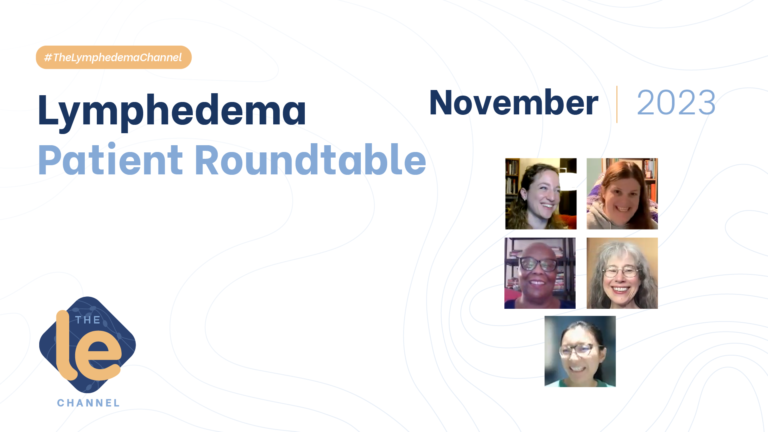 #TheLymphedemaChannel

Lymphedema
Patient Roundtable

November | 2023

THE
le
CHANNEL